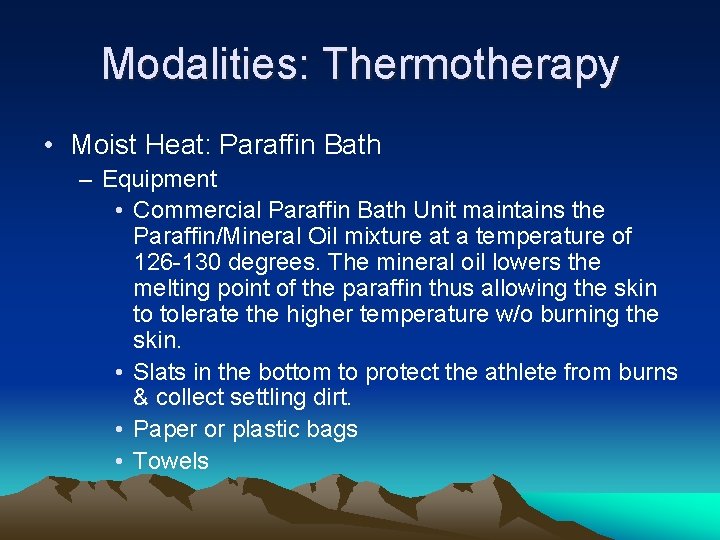 Modalities: Thermotherapy

• Moist Heat: Paraffin Bath
– Equipment
• Commercial Paraffin Bath Unit maintains the Paraffin/Mineral Oil mixture at a temperature of 126-130 degrees. The mineral oil lowers the melting point of the paraffin thus allowing the skin to tolerate the higher temperature w/o burning the skin.
• Slats in the bottom to protect the athlete from burns & collect settling dirt.
• Paper or plastic bags
• Towels